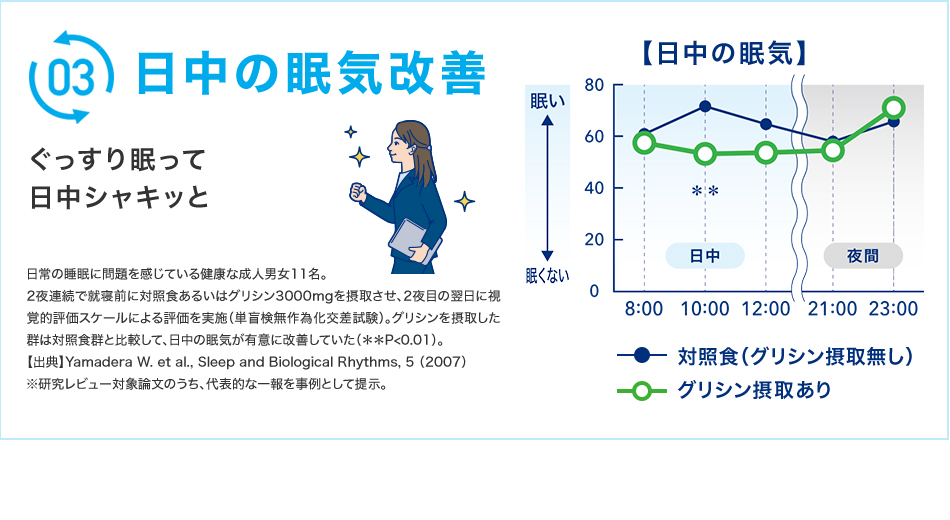 03 日中の眠気改善

ぐっすり眠って
日中シャキッと

日常の睡眠に問題を感じている健康な成人男女11名。
2夜連続で就寝前に対照食あるいはグリシン3000mgを摂取させ、2夜目の翌日に視覚的評価スケールによる評価を実施（単盲検無作為化交差試験）。グリシンを摂取した群は対照食群と比較して、日中の眠気が有意に改善していた（＊＊P<0.01）。
【出典】Yamadera W. et al., Sleep and Biological Rhythms, 5 (2007)
※研究レビュー対象論文のうち、代表的な一報を事例として提示。

【日中の眠気】

眠い
眠くない

80
60
40
20
0

＊＊

日中
夜間

8:00
10:00
12:00
21:00
23:00

対照食（グリシン摂取無し）
グリシン摂取あり